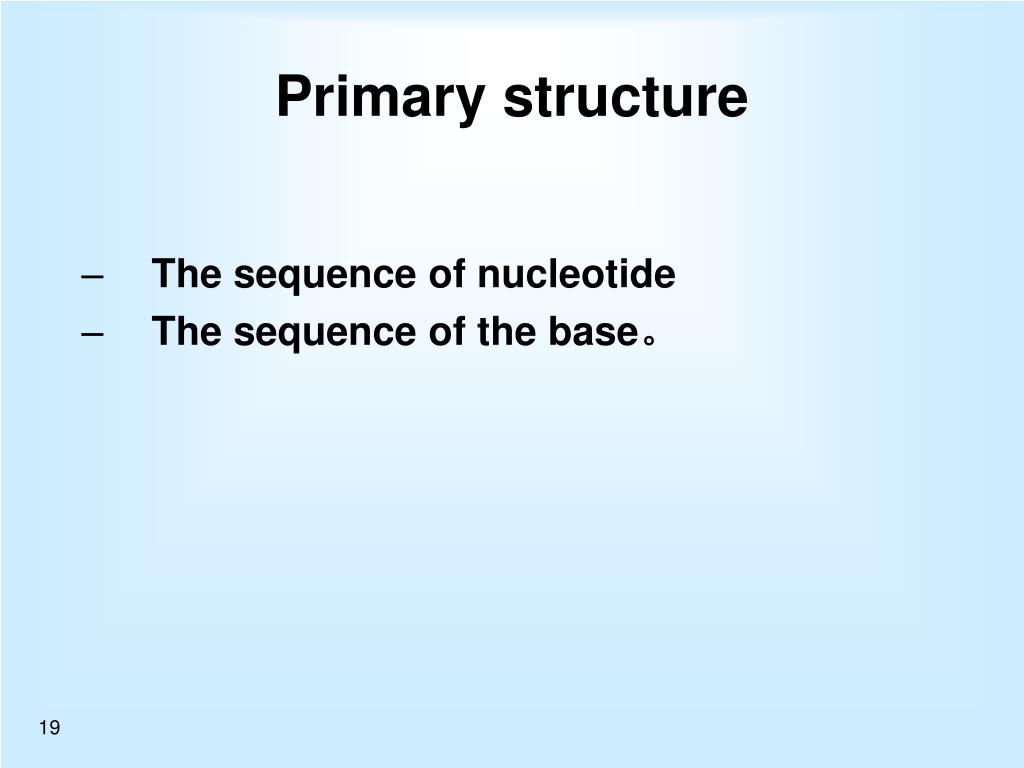 Primary structure

– The sequence of nucleotide
– The sequence of the base。

19